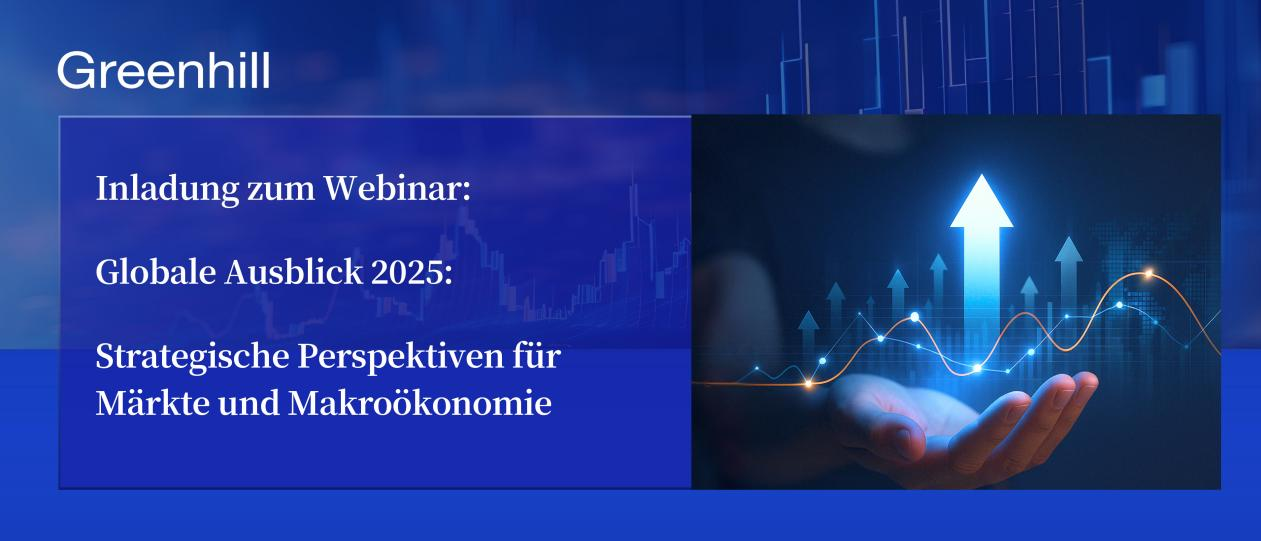 Greenhill

Inladung zum Webinar:

Globale Ausblick 2025:

Strategische Perspektiven für Märkte und Makroökonomie